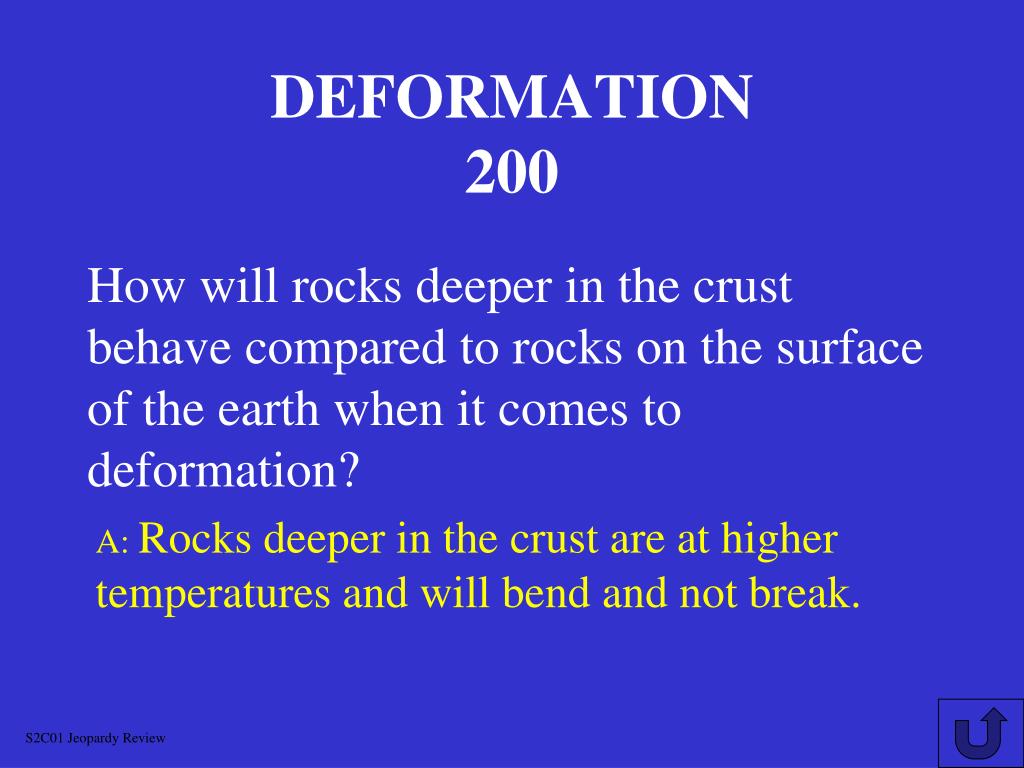 DEFORMATION
200

How will rocks deeper in the crust behave compared to rocks on the surface of the earth when it comes to deformation?

A: Rocks deeper in the crust are at higher temperatures and will bend and not break.

S2C01 Jeopardy Review